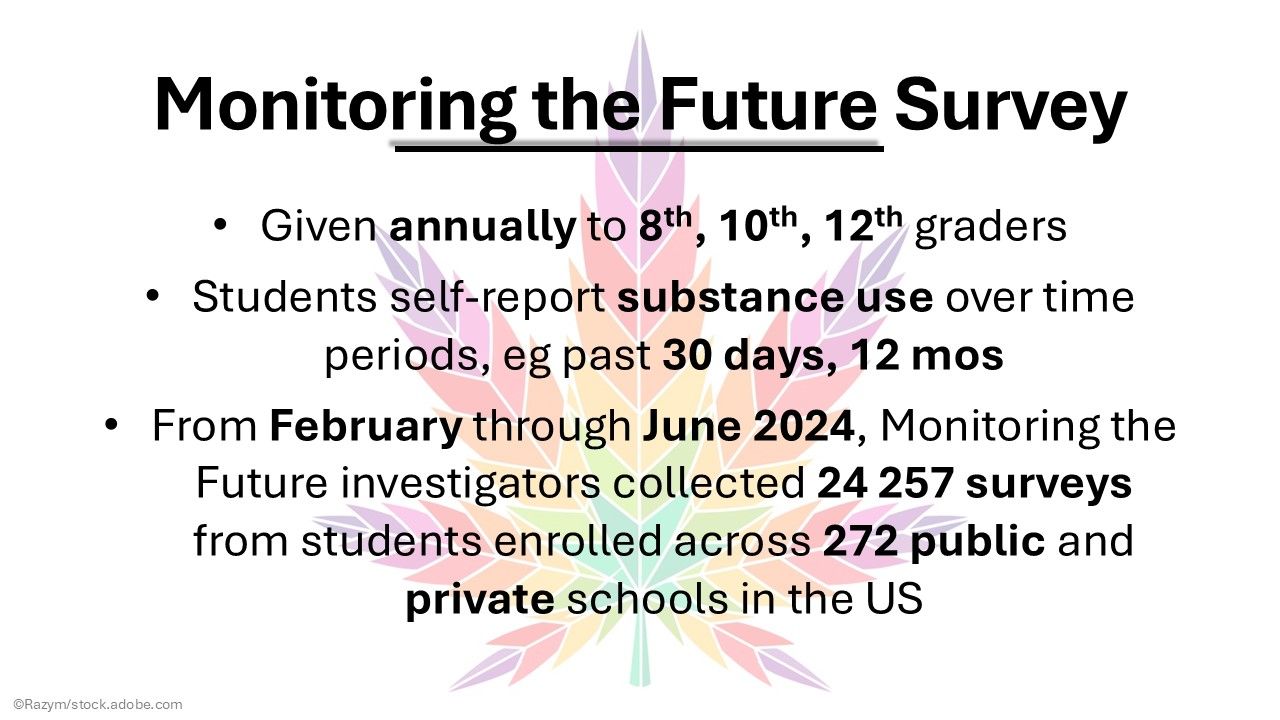 Monitoring the Future Survey

• Given annually to 8th, 10th, 12th graders

• Students self-report substance use over time periods, eg past 30 days, 12 mos

• From February through June 2024, Monitoring the Future investigators collected 24 257 surveys from students enrolled across 272 public and private schools in the US

©Razym/stock.adobe.com